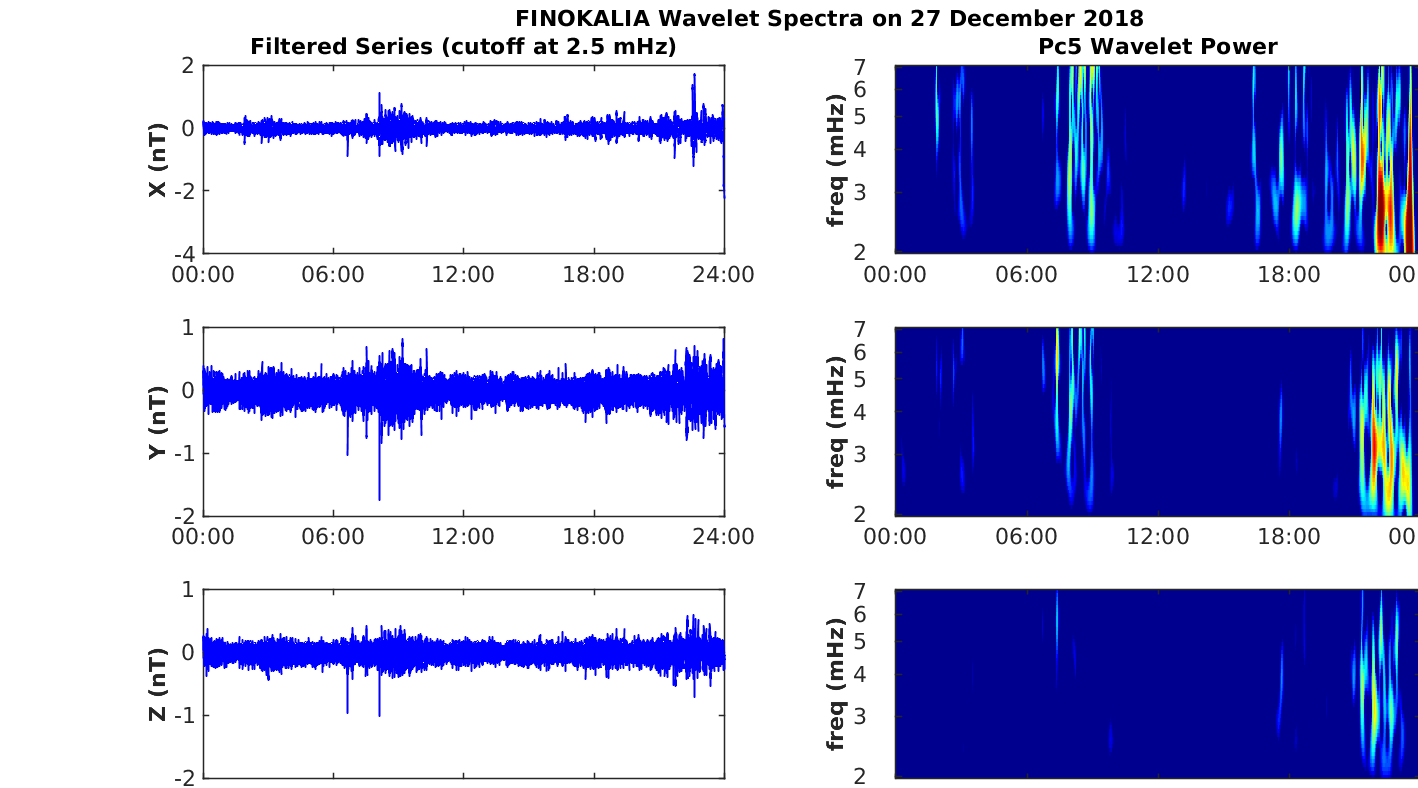 FINOKALIA Wavelet Spectra on 27 December 2018

Filtered Series (cutoff at 2.5 mHz)

X (nT)
2
0
-2
-4
00:00 06:00 12:00 18:00 24:00

Y (nT)
1
0
-1
-2
00:00 06:00 12:00 18:00 24:00

Z (nT)
1
0
-1
-2

Pc5 Wavelet Power

freq (mHz)
7
6
5
4
3
2
00:00 06:00 12:00 18:00 00

freq (mHz)
7
6
5
4
3
2
00:00 06:00 12:00 18:00 00

freq (mHz)
7
6
5
4
3
2